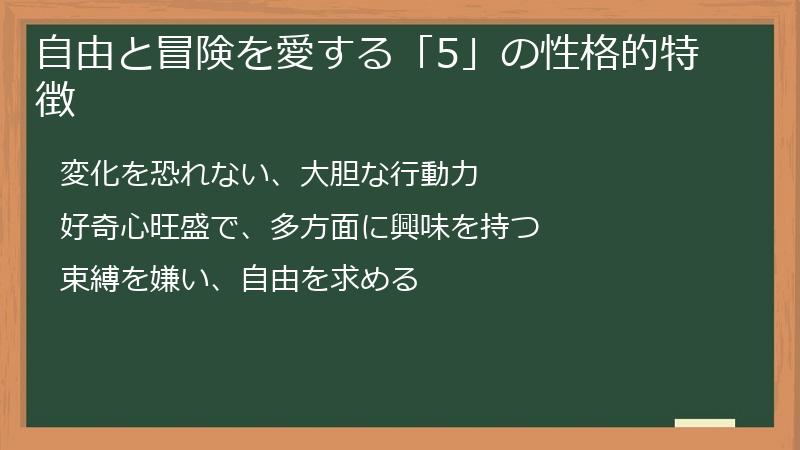 自由と冒険を愛する「5」の性格的特徴

変化を恐れない、大胆な行動力

好奇心旺盛で、多方面に興味を持つ

束縛を嫌い、自由を求める